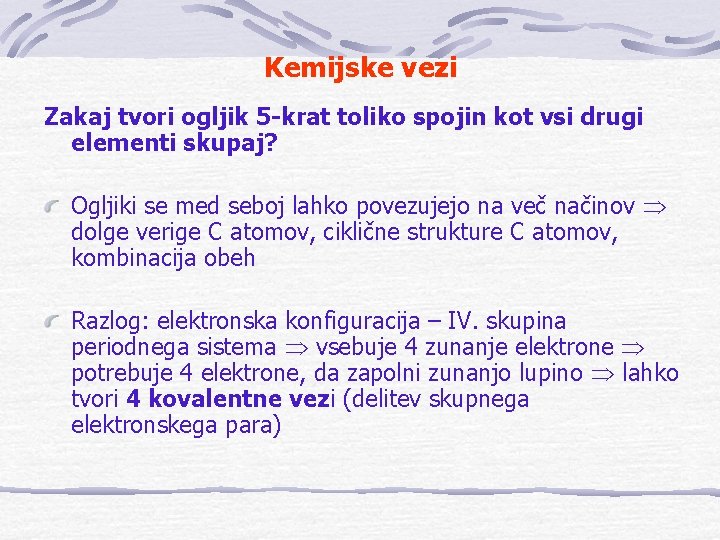 Kemijske vezi

Zakaj tvori ogljik 5-krat toliko spojin kot vsi drugi elementi skupaj?

Ogljiki se med seboj lahko povezujejo na več načinov $\Rightarrow$ dolge verige C atomov, ciklične strukture C atomov, kombinacija obeh

Razlog: elektronska konfiguracija – IV. skupina periodnega sistema $\Rightarrow$ vsebuje 4 zunanje elektrone $\Rightarrow$ potrebuje 4 elektrone, da zapolni zunanjo lupino $\Rightarrow$ lahko tvori 4 kovalentne vezi (delitev skupnega elektronskega para)